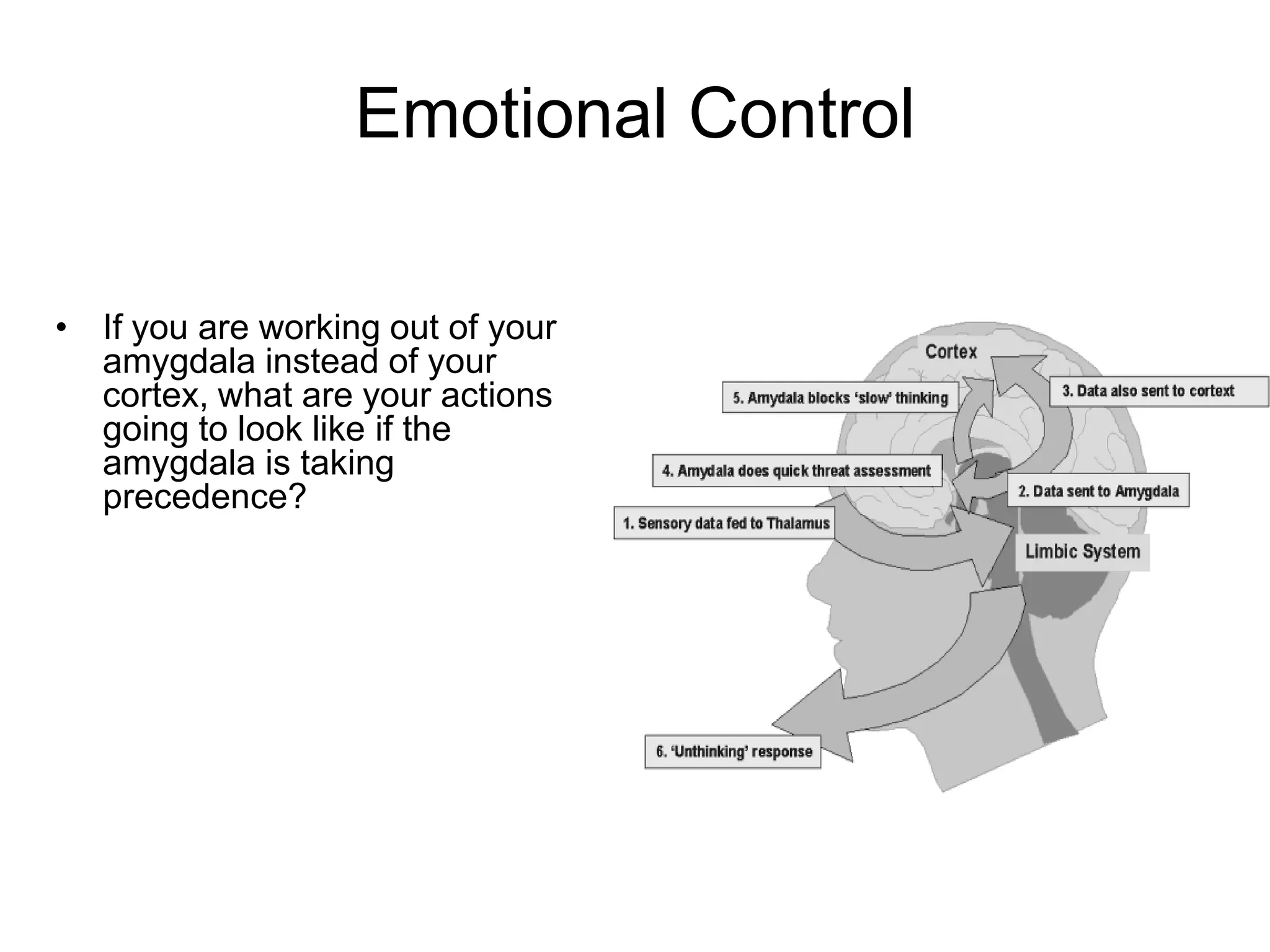 Emotional Control

• If you are working out of your amygdala instead of your cortex, what are your actions going to look like if the amygdala is taking precedence?

Cortex

5. Amydala blocks 'slow' thinking

3. Data also sent to cortext

4. Amydala does quick threat assessment

2. Data sent to Amygdala

1. Sensory data fed to Thalamus

Limbic System

6. 'Unthinking' response